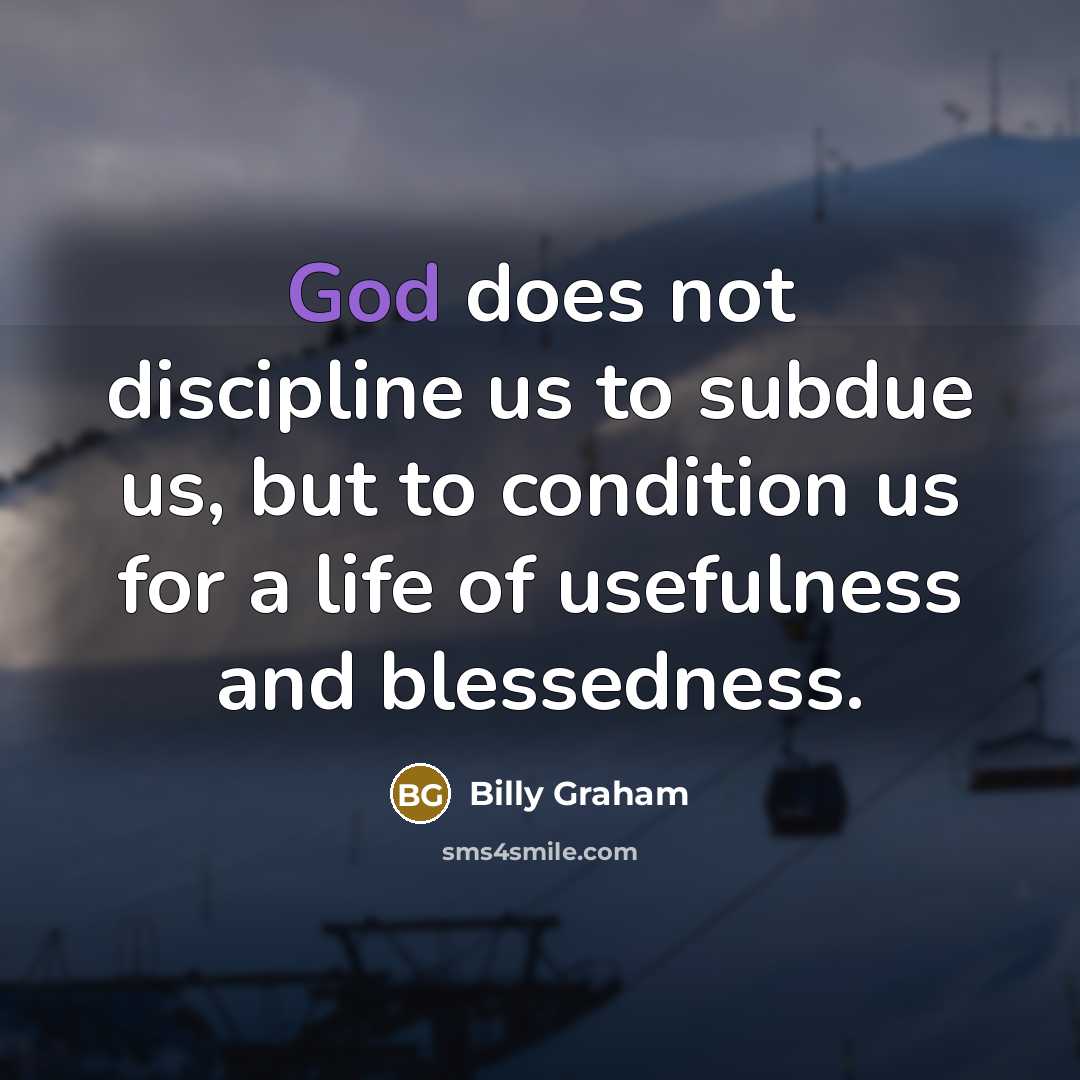 God does not discipline us to subdue us, but to condition us for a life of usefulness and blessedness.

BG Billy Graham

sms4smile.com